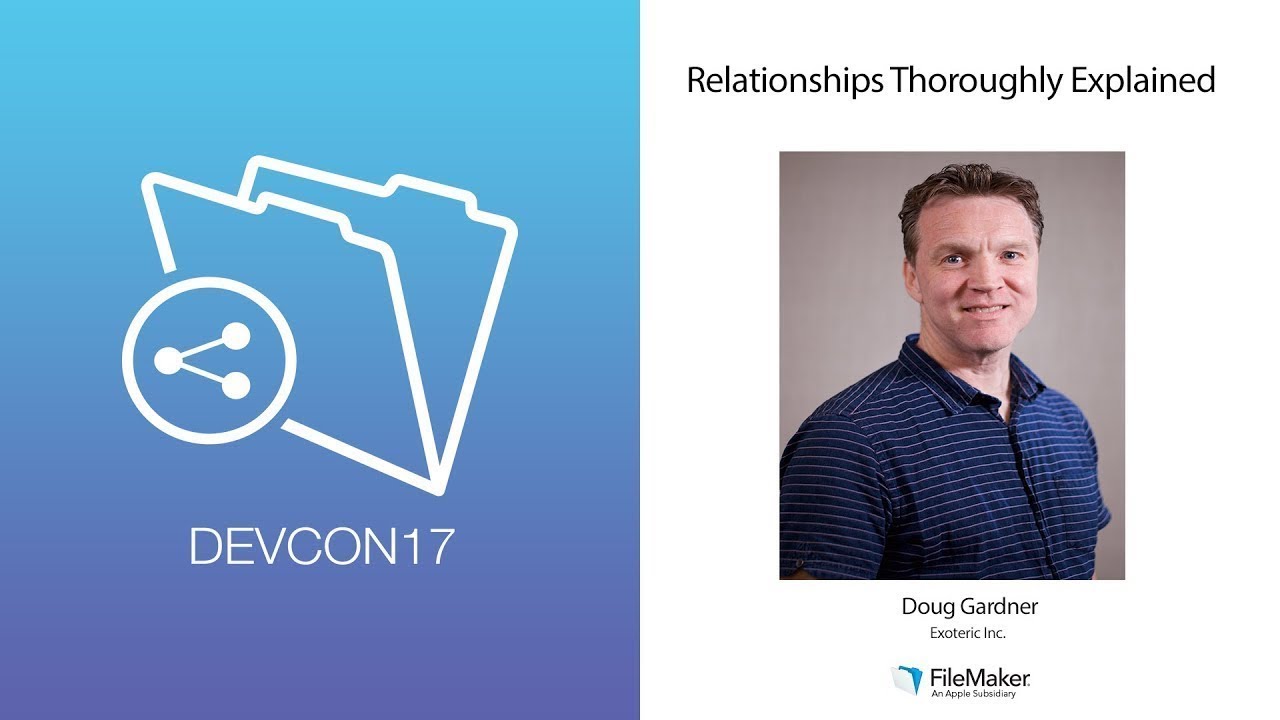 DEVCON17

Relationships Thoroughly Explained

Doug Gardner
Exoteric Inc.

FileMaker
An Apple Subsidiary